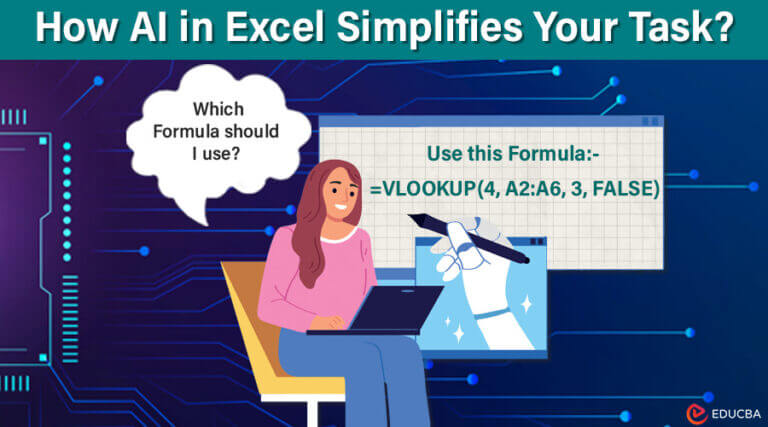 How AI in Excel Simplifies Your Task?

Which Formula should I use?

Use this Formula:-

=VLOOKUP(4, A2:A6, 3, FALSE)

EDUCBA